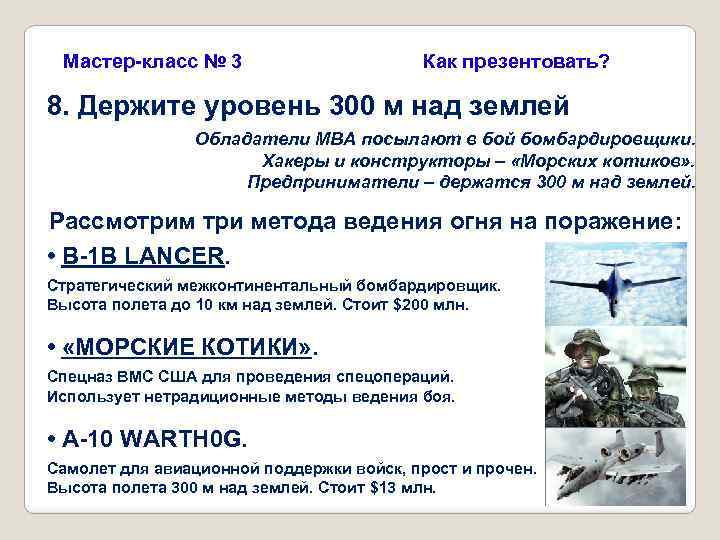 Мастер-класс № 3

Как презентовать?

8. Держите уровень 300 м над землей

Обладатели MBA посылают в бой бомбардировщики. Хакеры и конструкторы – «Морских котиков». Предприниматели – держатся 300 м над землей.

Рассмотрим три метода ведения огня на поражение:

• B-1B LANCER.

Стратегический межконтинентальный бомбардировщик. Высота полета до 10 км над землей. Стоит $200 млн.

• «МОРСКИЕ КОТИКИ».

Спецназ ВМС США для проведения спецопераций. Использует нетрадиционные методы ведения боя.

• A-10 WARTH0G.

Самолет для авиационной поддержки войск, прост и прочен. Высота полета 300 м над землей. Стоит $13 млн.